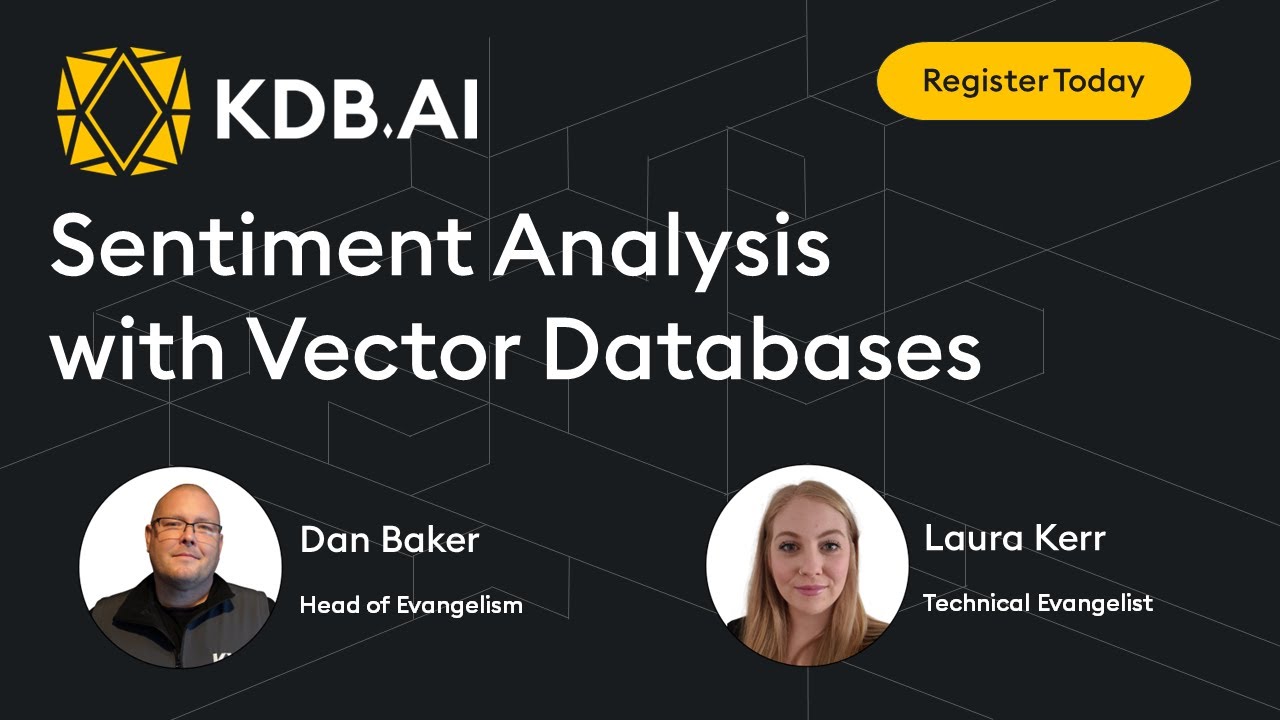 KDB.AI

Register Today

Sentiment Analysis with Vector Databases

Dan Baker
Head of Evangelism

Laura Kerr
Technical Evangelist